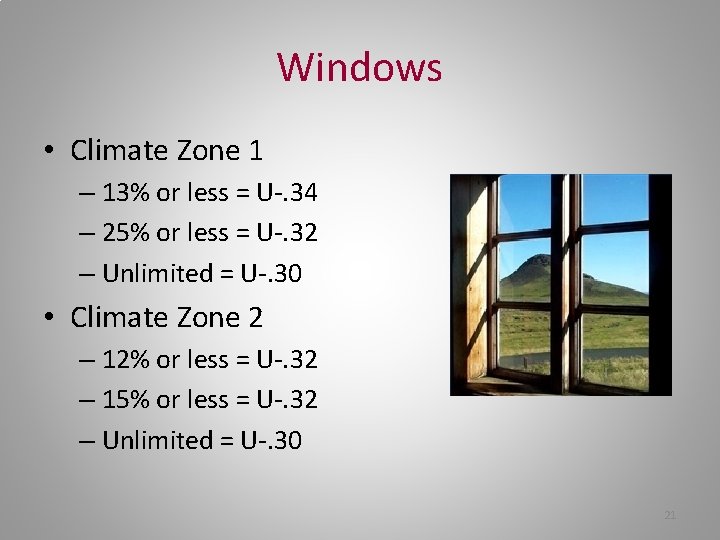 Windows

• Climate Zone 1
– 13% or less = U-.34
– 25% or less = U-.32
– Unlimited = U-.30
• Climate Zone 2
– 12% or less = U-.32
– 15% or less = U-.32
– Unlimited = U-.30

21